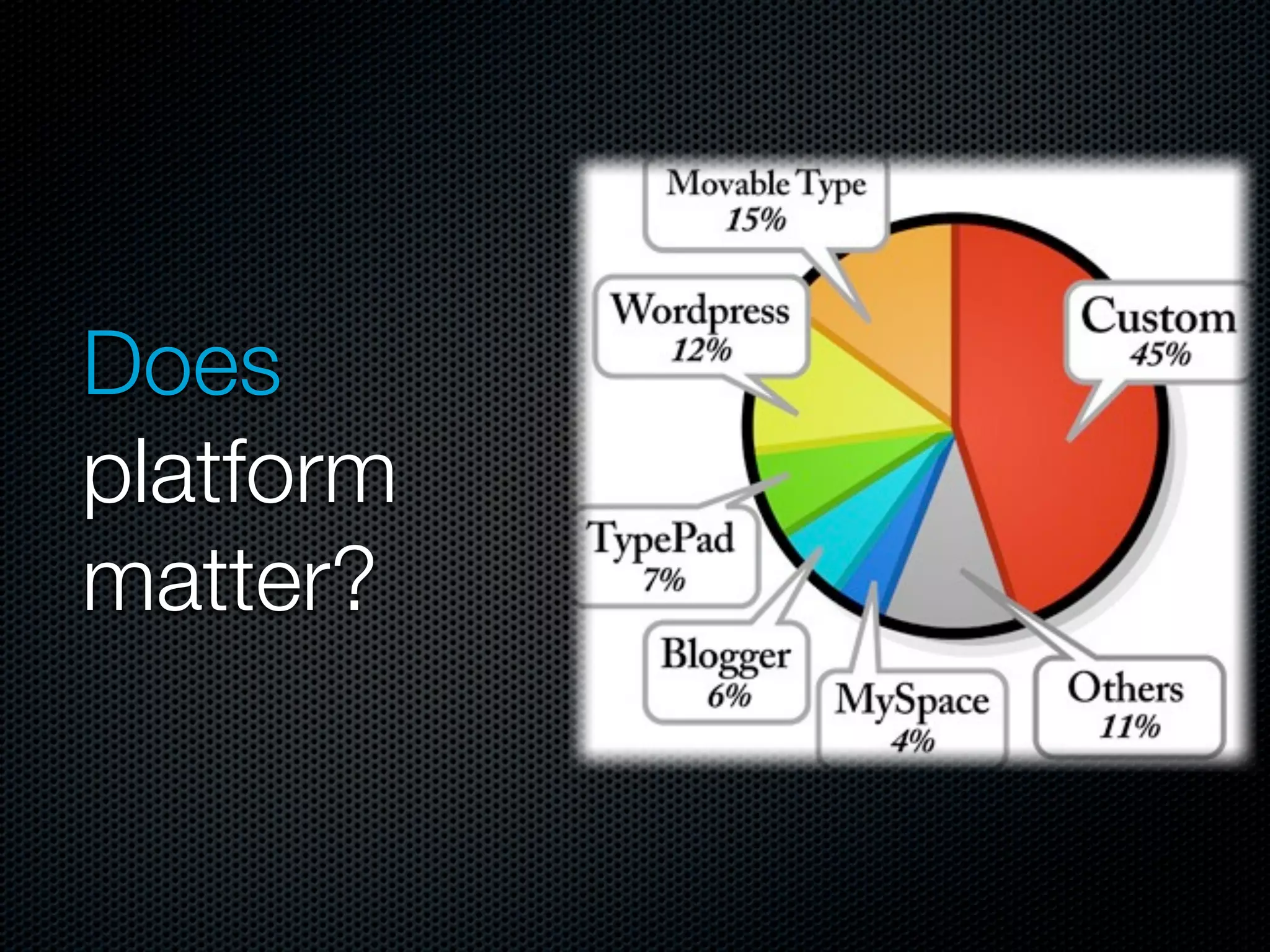 Does platform matter?

Movable Type
15%

Wordpress
12%

Custom
45%

TypePad
7%

Blogger
6%

MySpace
4%

Others
11%